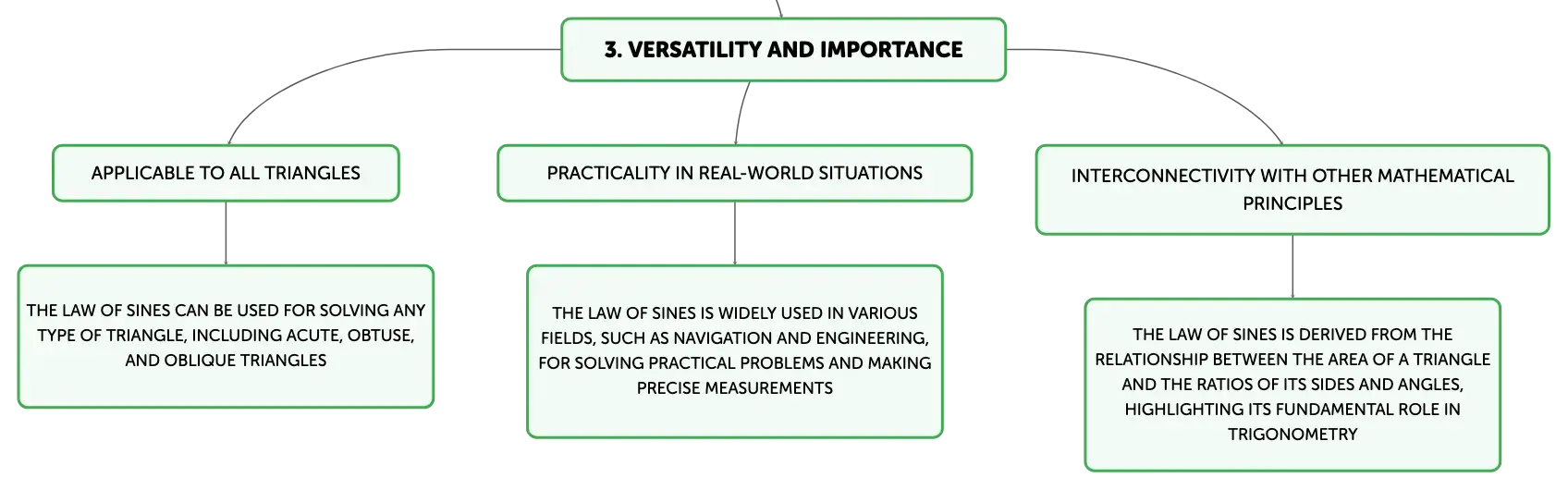 3. VERSATILITY AND IMPORTANCE

APPLICABLE TO ALL TRIANGLES

THE LAW OF SINES CAN BE USED FOR SOLVING ANY TYPE OF TRIANGLE, INCLUDING ACUTE, OBTUSE, AND OBLIQUE TRIANGLES

PRACTICALITY IN REAL-WORLD SITUATIONS

THE LAW OF SINES IS WIDELY USED IN VARIOUS FIELDS, SUCH AS NAVIGATION AND ENGINEERING, FOR SOLVING PRACTICAL PROBLEMS AND MAKING PRECISE MEASUREMENTS

INTERCONNECTIVITY WITH OTHER MATHEMATICAL PRINCIPLES

THE LAW OF SINES IS DERIVED FROM THE RELATIONSHIP BETWEEN THE AREA OF A TRIANGLE AND THE RATIOS OF ITS SIDES AND ANGLES, HIGHLIGHTING ITS FUNDAMENTAL ROLE IN TRIGONOMETRY